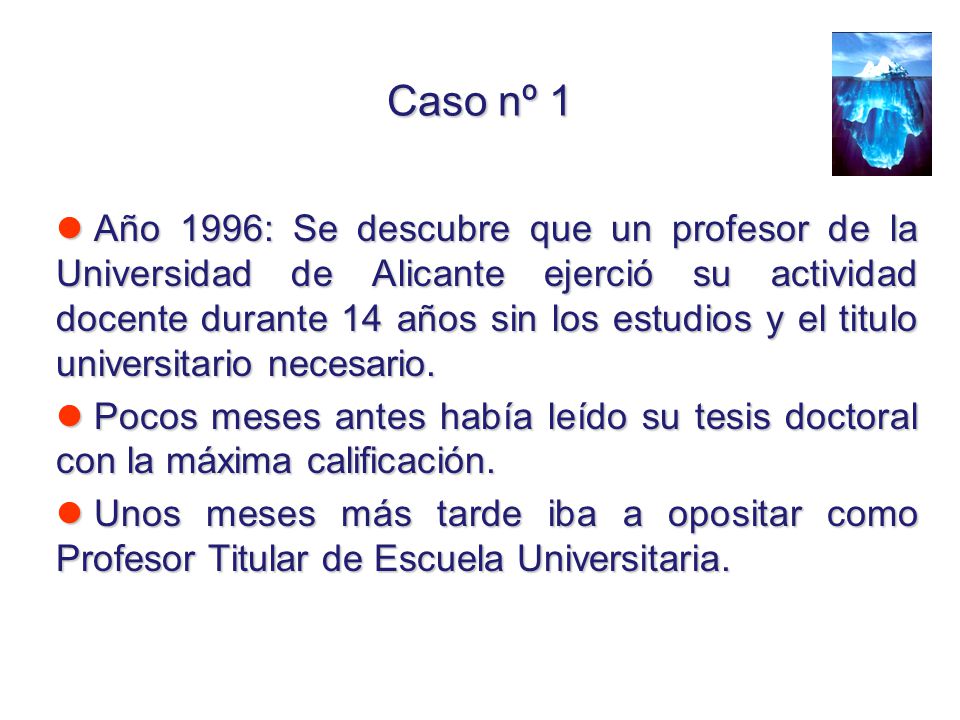 Caso nº 1

● Año 1996: Se descubre que un profesor de la Universidad de Alicante ejerció su actividad docente durante 14 años sin los estudios y el titulo universitario necesario.

● Pocos meses antes había leído su tesis doctoral con la máxima calificación.

● Unos meses más tarde iba a opositar como Profesor Titular de Escuela Universitaria.